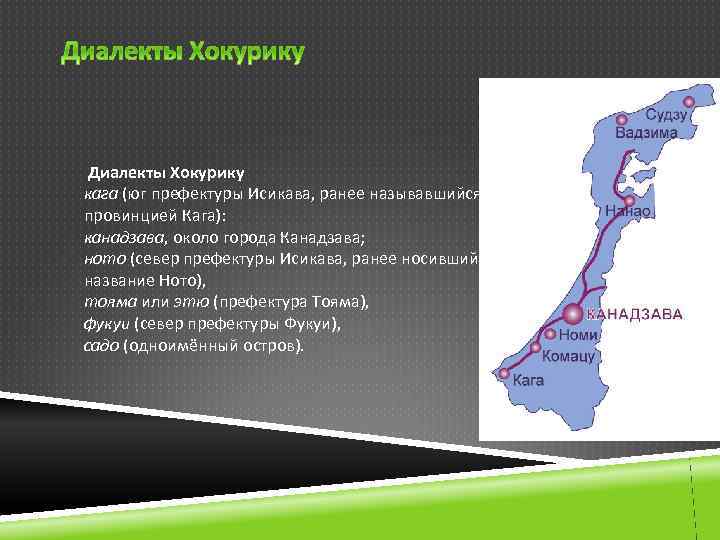 Диалекты Хокурику

Диалекты Хокурику
кага (юг префектуры Исикава, ранее называвшийся провинцией Кага):
канадзава, около города Канадзава;
ното (север префектуры Исикава, ранее носивший название Ното),
тояма или этю (префектура Тояма),
фукуи (север префектуры Фукуи),
садо (одноимённый остров).

Судзу
Вадзима
Нанао
КАНАДЗАВА
Номи
Комацу
Кага